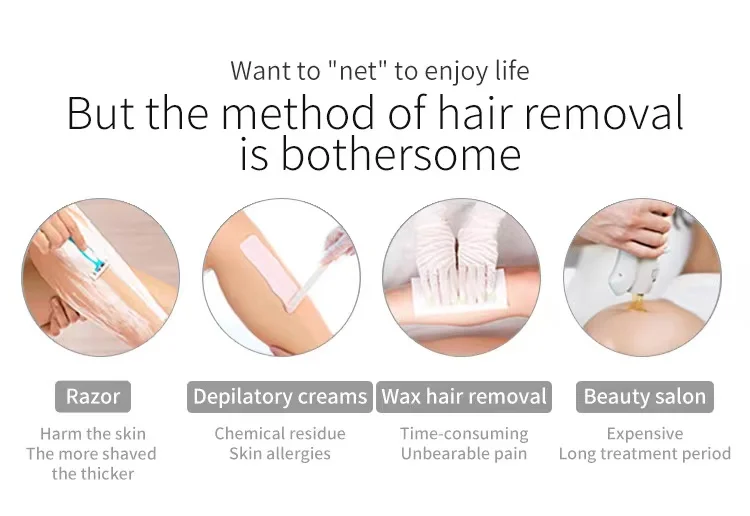 Want to "net" to enjoy life

But the method of hair removal is bothersome

Razor

Harm the skin
The more shaved the thicker

Depilatory creams

Chemical residue
Skin allergies

Wax hair removal

Time-consuming
Unbearable pain

Beauty salon

Expensive
Long treatment period